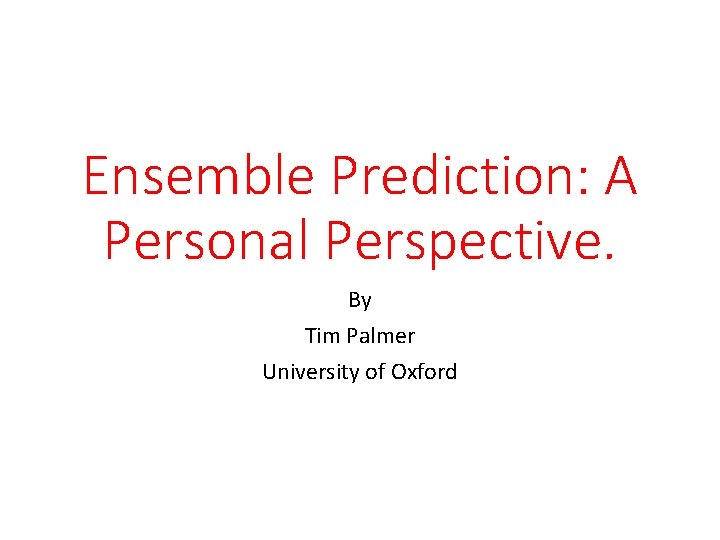 Ensemble Prediction: A Personal Perspective.

By

Tim Palmer

University of Oxford